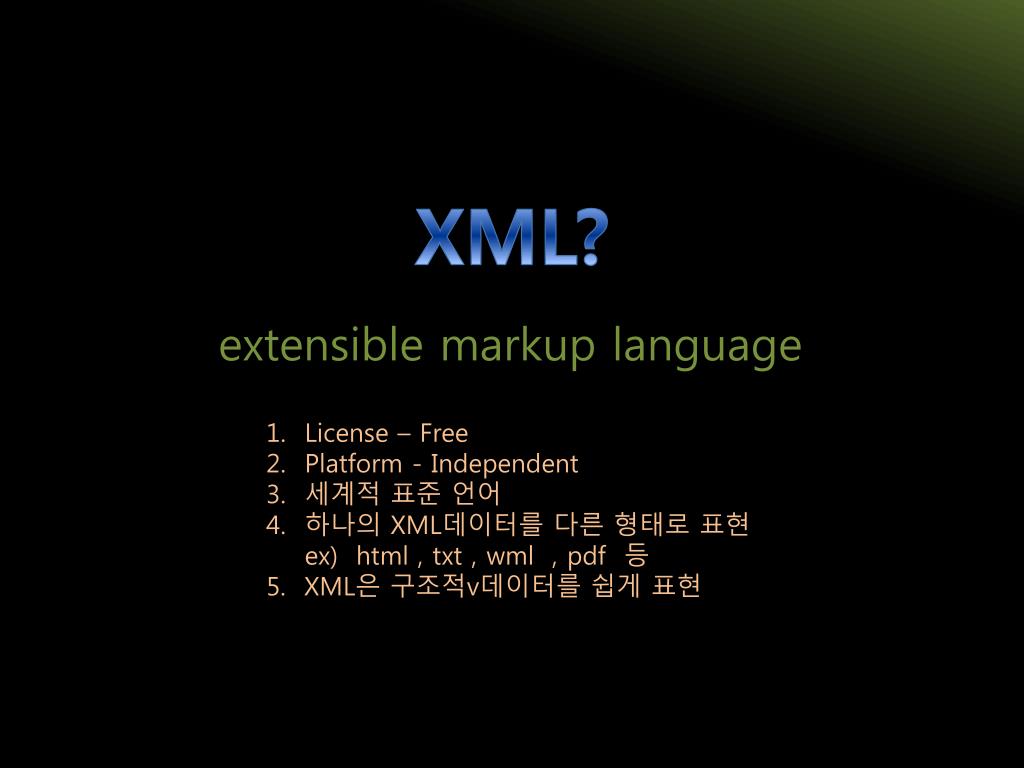 XML?

extensible markup language

1. License – Free
2. Platform - Independent
3. 세계적 표준 언어
4. 하나의 XML데이터를 다른 형태로 표현
ex) html , txt , wml , pdf 등
5. XML은 구조적v데이터를 쉽게 표현